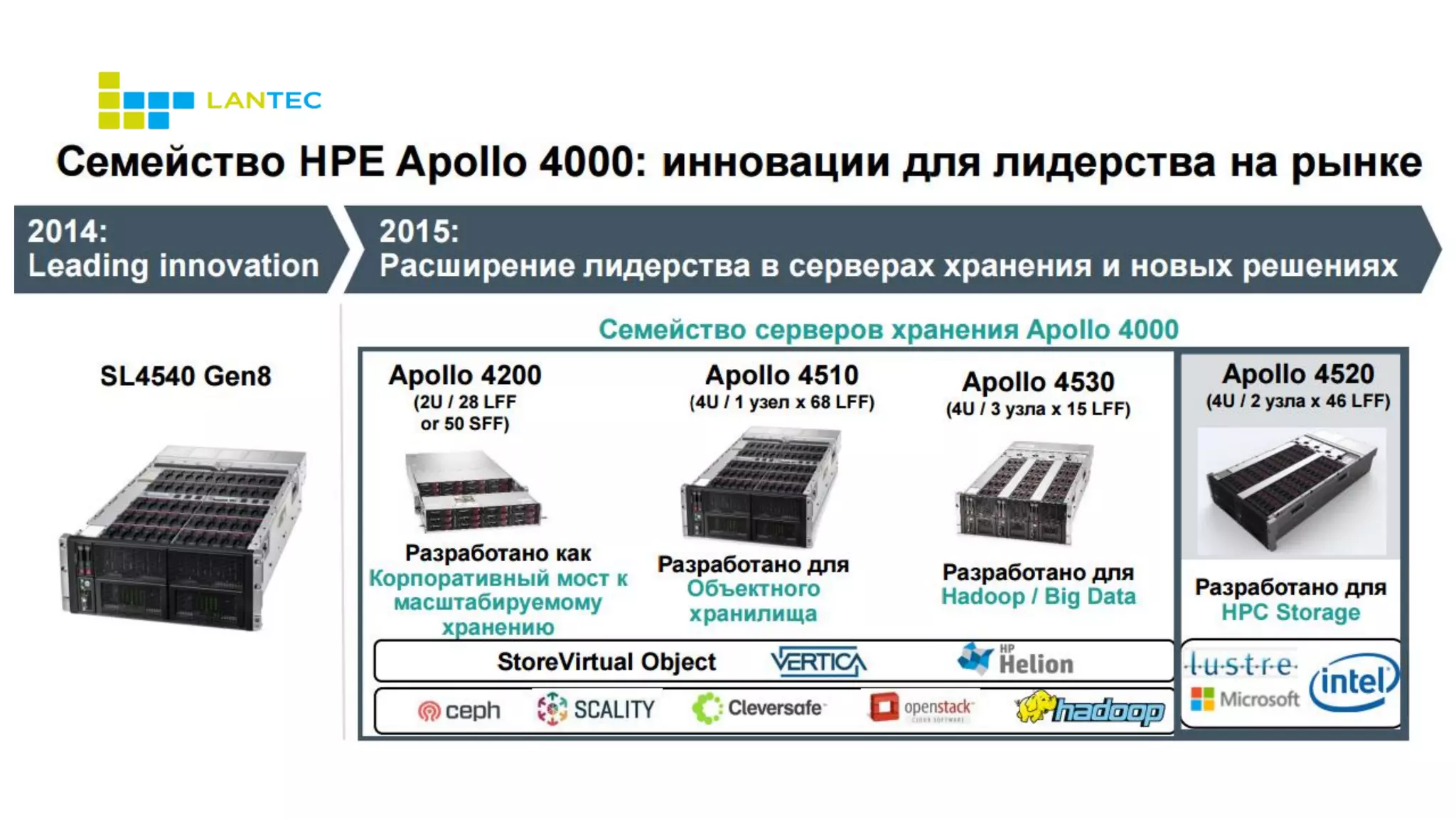 LANTEC

Семейство HPE Apollo 4000: инновации для лидерства на рынке

2014:
Leading innovation

2015:
Расширение лидерства в серверах хранения и новых решениях

SL4540 Gen8

Семейство серверов хранения Apollo 4000

Apollo 4200
(2U / 28 LFF or 50 SFF)

Разработано как
Корпоративный мост к масштабируемому хранению

Apollo 4510
(4U / 1 узел x 68 LFF)

Разработано для
Объектного хранилища

Apollo 4530
(4U / 3 узла x 15 LFF)

Разработано для
Hadoop / Big Data

Apollo 4520
(4U / 2 узла x 46 LFF)

Разработано для
HPC Storage

StoreVirtual Object VERTICA HP Helion

ceph SCALITY Cleversafe openstack CLOUD SOFTWARE hadoop

lustre Microsoft intel